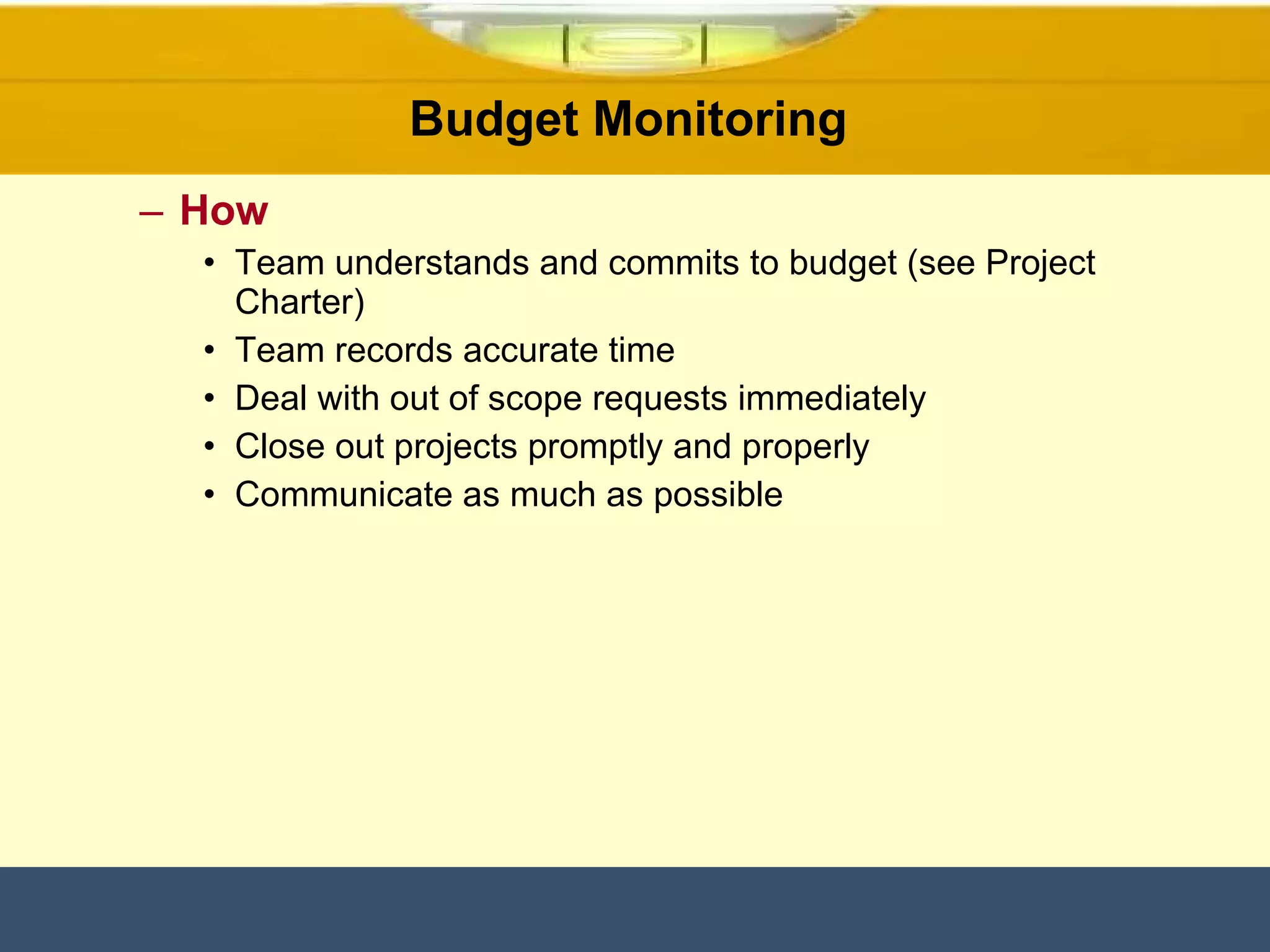 Budget Monitoring

– How

• Team understands and commits to budget (see Project Charter)
• Team records accurate time
• Deal with out of scope requests immediately
• Close out projects promptly and properly
• Communicate as much as possible